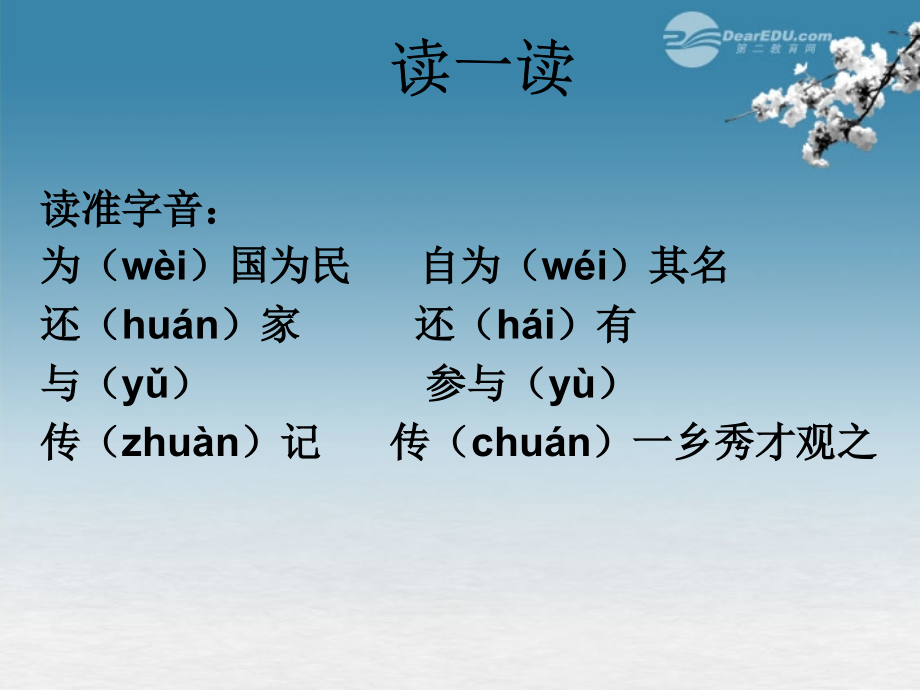 DearEDU.com
第二教育网

读一读

读准字音：
为（wèi）国为民　自为（wéi）其名
还（huán）家　还（hái）有
与（yǔ）　参与（yù）
传（zhuàn）记　传（chuán）一乡秀才观之